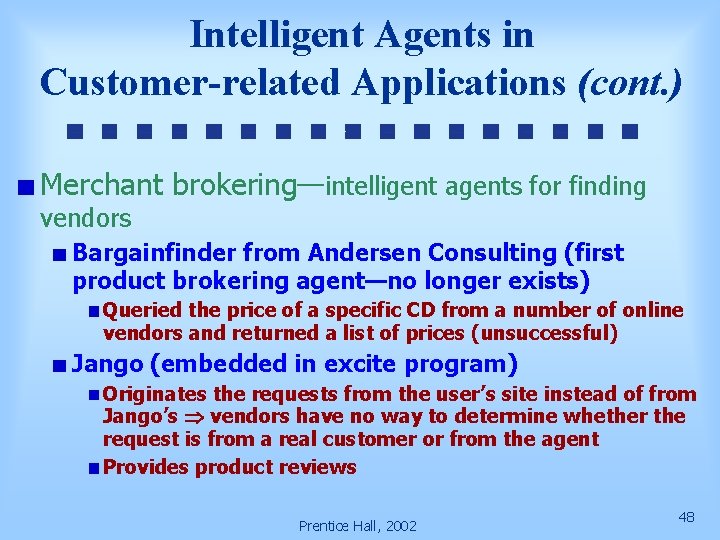 Intelligent Agents in Customer-related Applications (cont.)

Merchant brokering—intelligent agents for finding vendors

Bargainfinder from Andersen Consulting (first product brokering agent—no longer exists)

Queried the price of a specific CD from a number of online vendors and returned a list of prices (unsuccessful)

Jango (embedded in excite program)

Originates the requests from the user's site instead of from Jango's $\Rightarrow$ vendors have no way to determine whether the request is from a real customer or from the agent

Provides product reviews

Prentice Hall, 2002

48